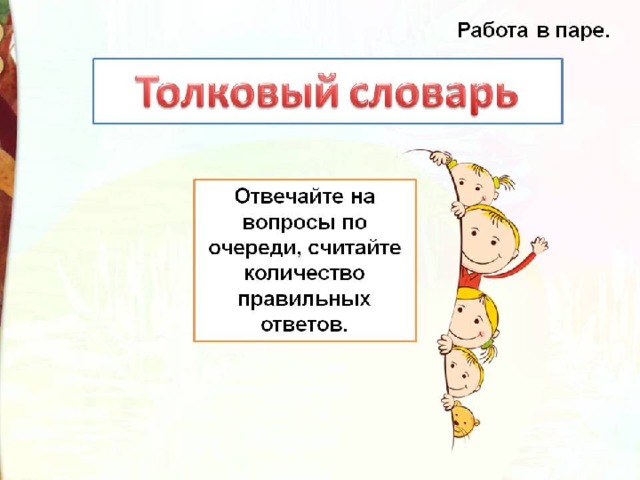 Работа в паре.

Толковый словарь

Отвечайте на вопросы по очереди, считайте количество правильных ответов.